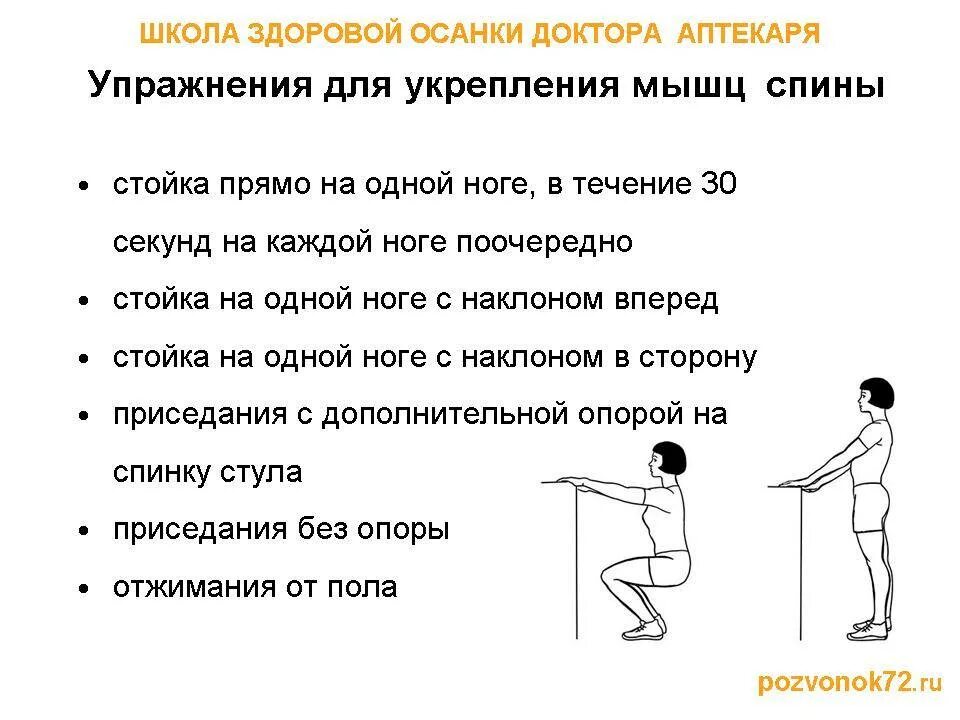 ШКОЛА ЗДОРОВОЙ ОСАНКИ ДОКТОРА АПТЕКАРЯ

Упражнения для укрепления мышц спины

• стойка прямо на одной ноге, в течение 30 секунд на каждой ноге поочередно
• стойка на одной ноге с наклоном вперед
• стойка на одной ноге с наклоном в сторону
• приседания с дополнительной опорой на спинку стула
• приседания без опоры
• отжимания от пола

pozvonok72.ru